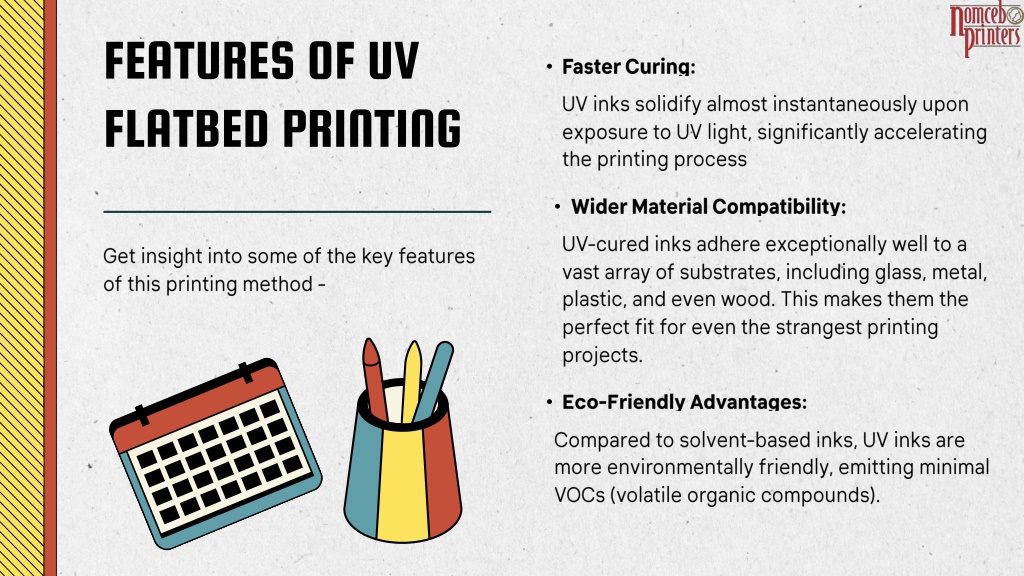 Nomceb Printers

FEATURES OF UV FLATBED PRINTING

Get insight into some of the key features of this printing method -

• Faster Curing:

UV inks solidify almost instantaneously upon exposure to UV light, significantly accelerating the printing process

• Wider Material Compatibility:

UV-cured inks adhere exceptionally well to a vast array of substrates, including glass, metal, plastic, and even wood. This makes them the perfect fit for even the strangest printing projects.

• Eco-Friendly Advantages:

Compared to solvent-based inks, UV inks are more environmentally friendly, emitting minimal VOCs (volatile organic compounds).